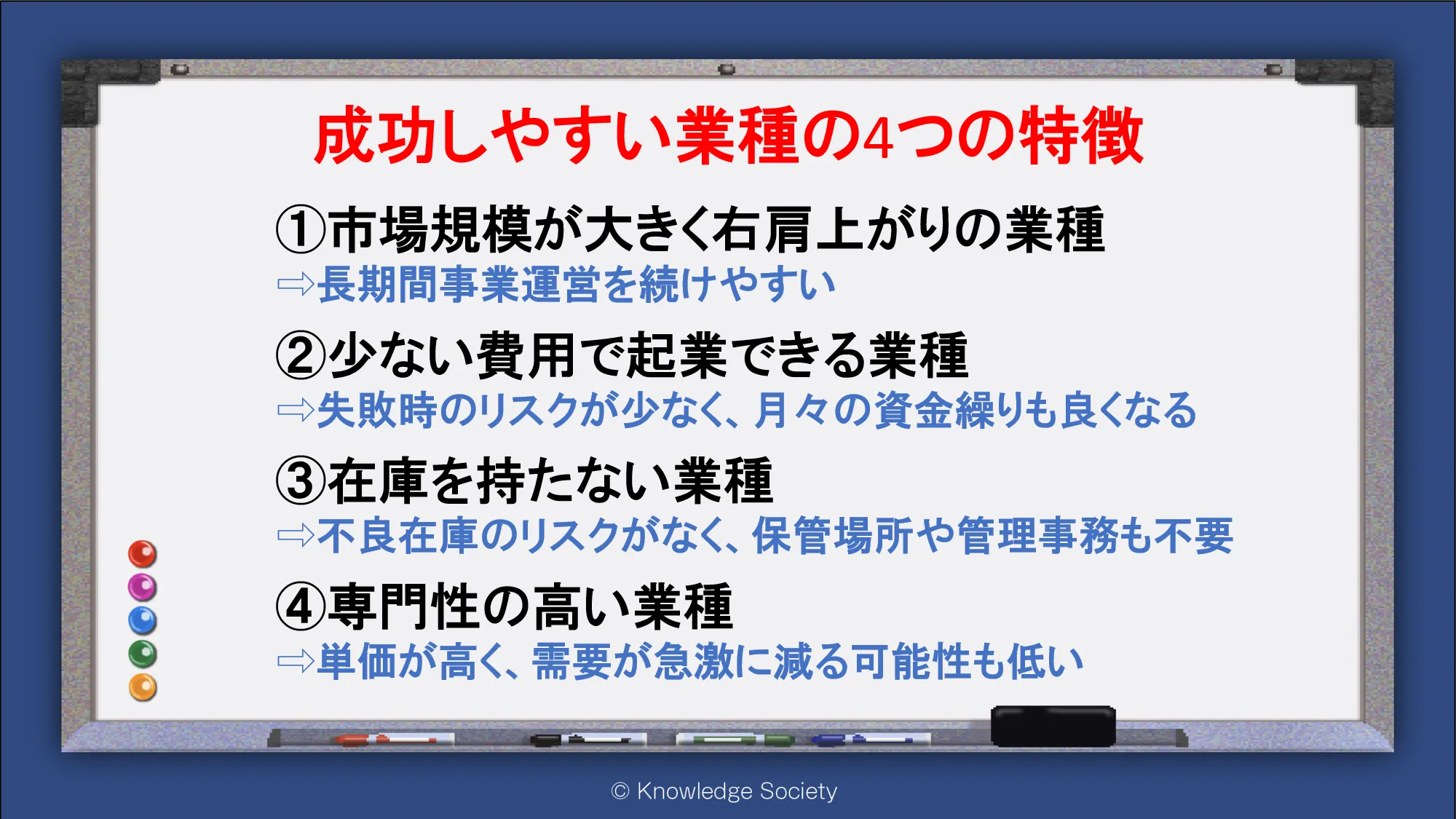 成功しやすい業種の4つの特徴

①市場規模が大きく右肩上がりの業種
⇨長期間事業運営を続けやすい

②少ない費用で起業できる業種
⇨失敗時のリスクが少なく、月々の資金繰りも良くなる

③在庫を持たない業種
⇨不良在庫のリスクがなく、保管場所や管理事務も不要

④専門性の高い業種
⇨単価が高く、需要が急激に減る可能性も低い

© Knowledge Society